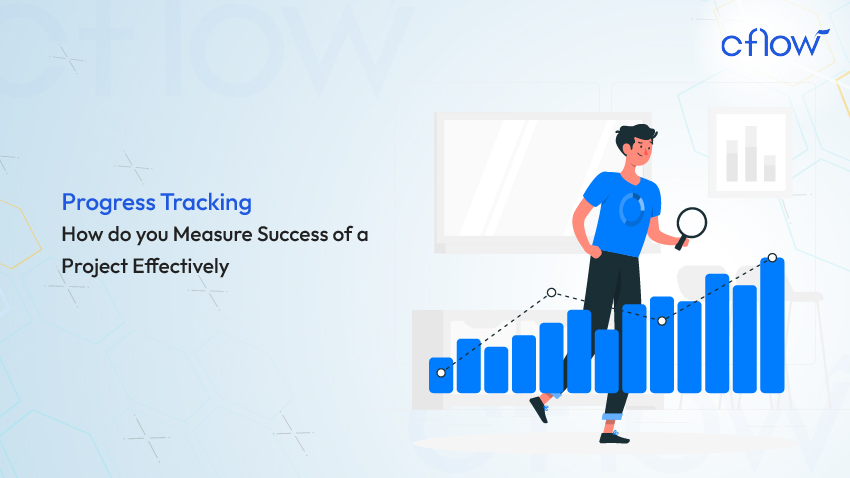 cflow

Progress Tracking
How do you Measure Success of a Project Effectively